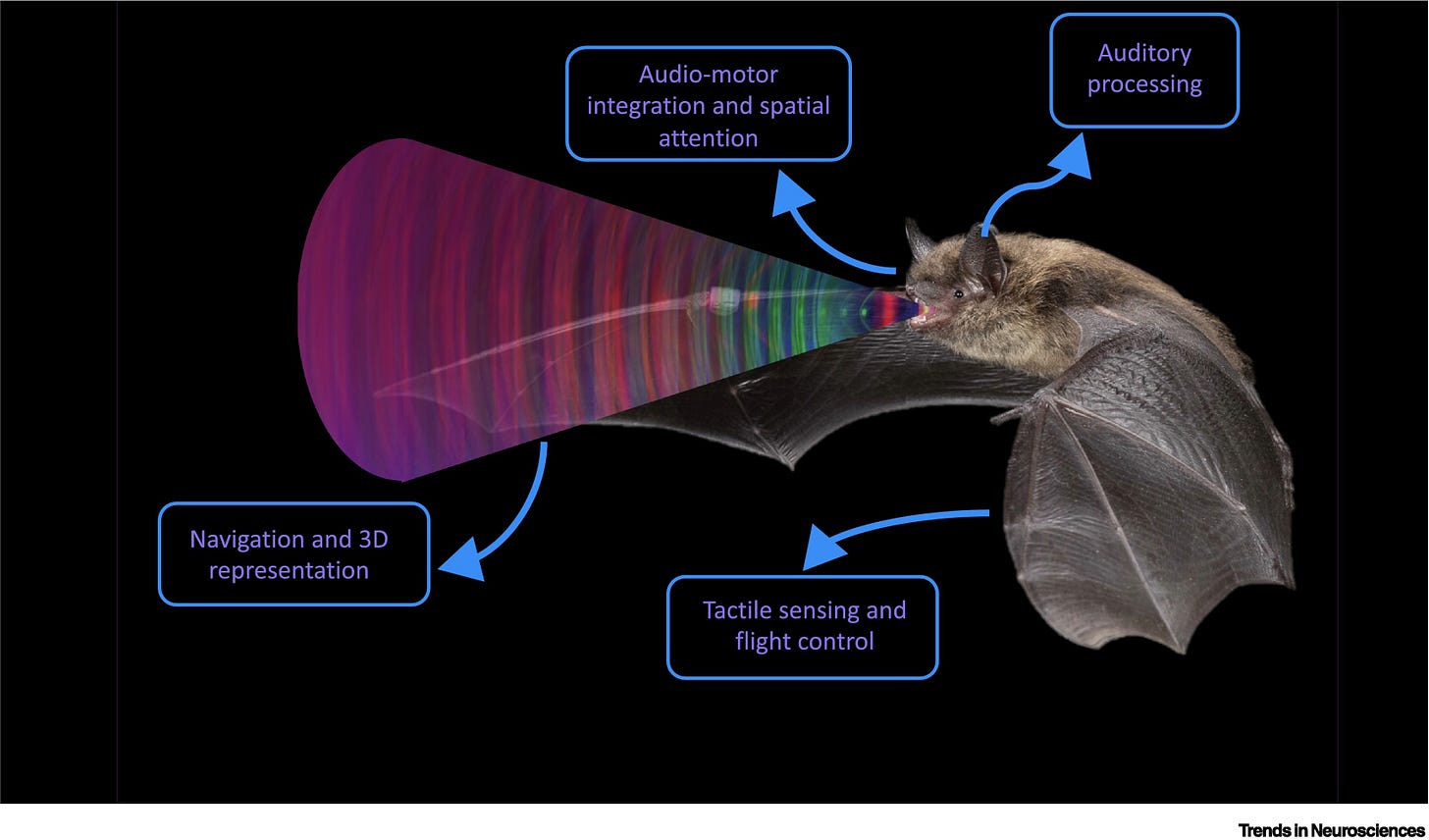 Audio-motor integration and spatial attention

Auditory processing

Navigation and 3D representation

Tactile sensing and flight control

Trends in Neurosciences